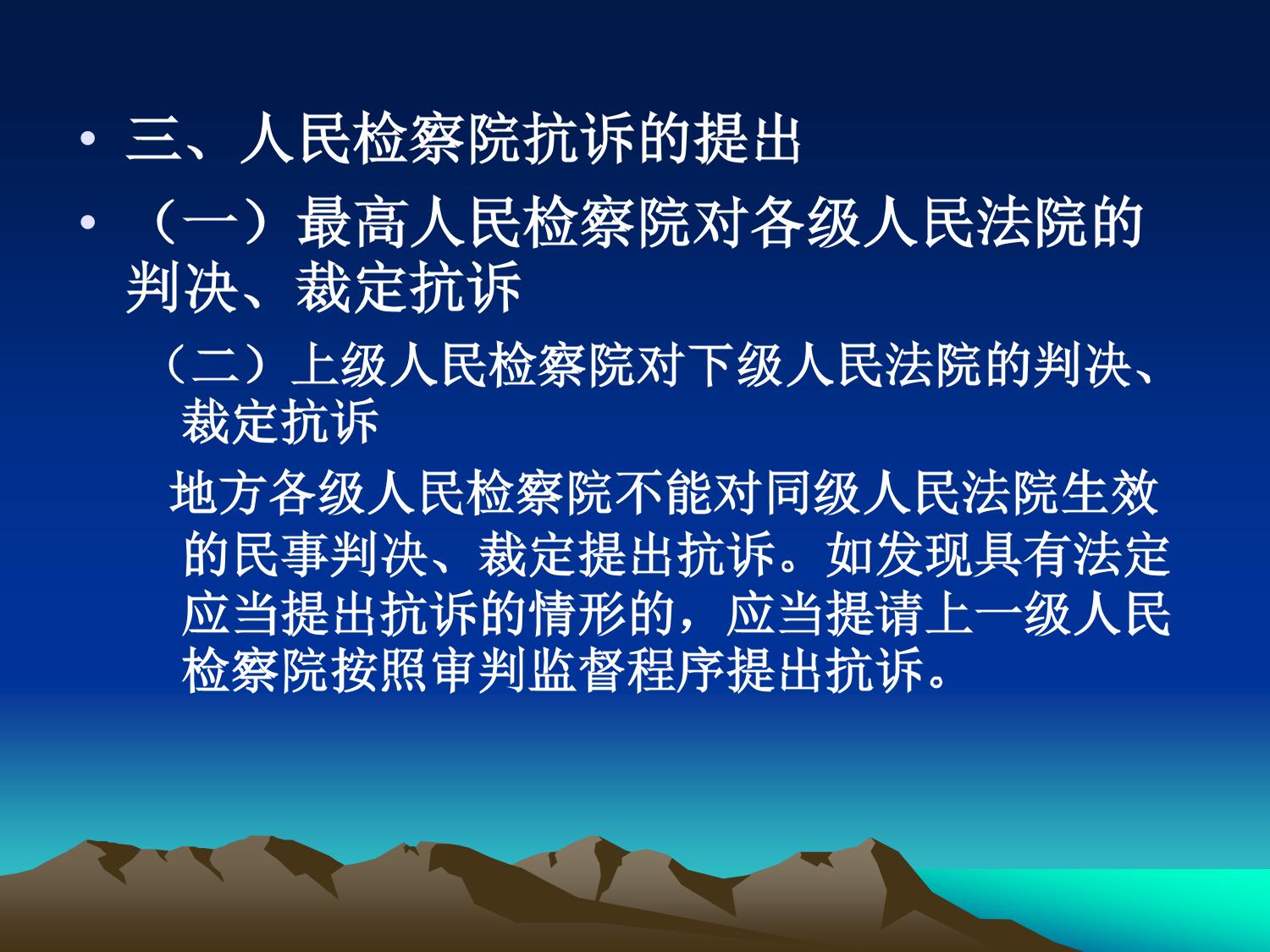 • 三、人民检察院抗诉的提出

• （一）最高人民检察院对各级人民法院的判决、裁定抗诉

（二）上级人民检察院对下级人民法院的判决、裁定抗诉

地方各级人民检察院不能对同级人民法院生效的民事判决、裁定提出抗诉。如发现具有法定应当提出抗诉的情形的，应当提请上一级人民检察院按照审判监督程序提出抗诉。